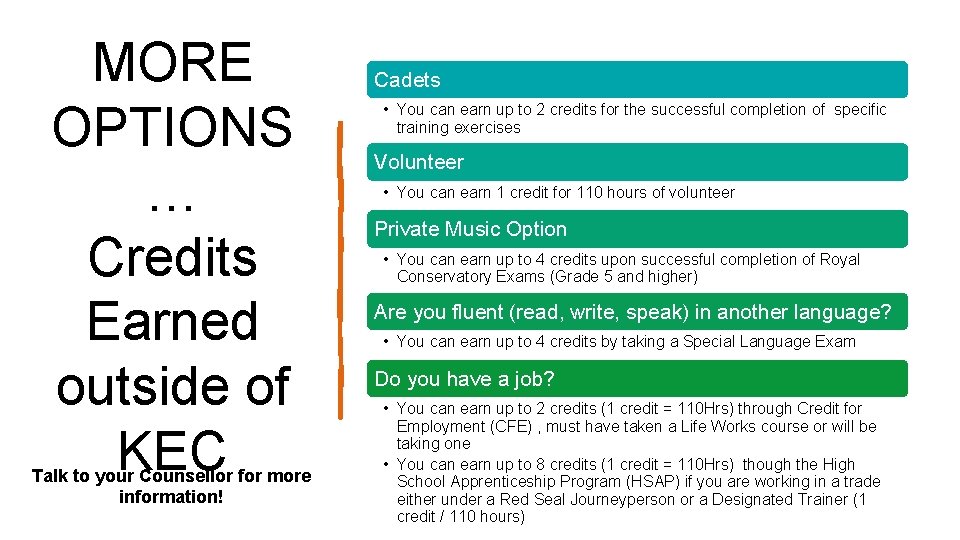 MORE OPTIONS … Credits Earned outside of KEC

Talk to your Counsellor for more information!

Cadets

• You can earn up to 2 credits for the successful completion of specific training exercises

Volunteer

• You can earn 1 credit for 110 hours of volunteer

Private Music Option

• You can earn up to 4 credits upon successful completion of Royal Conservatory Exams (Grade 5 and higher)

Are you fluent (read, write, speak) in another language?

• You can earn up to 4 credits by taking a Special Language Exam

Do you have a job?

• You can earn up to 2 credits (1 credit = 110Hrs) through Credit for Employment (CFE) , must have taken a Life Works course or will be taking one
• You can earn up to 8 credits (1 credit = 110Hrs) though the High School Apprenticeship Program (HSAP) if you are working in a trade either under a Red Seal Journeyperson or a Designated Trainer (1 credit / 110 hours)